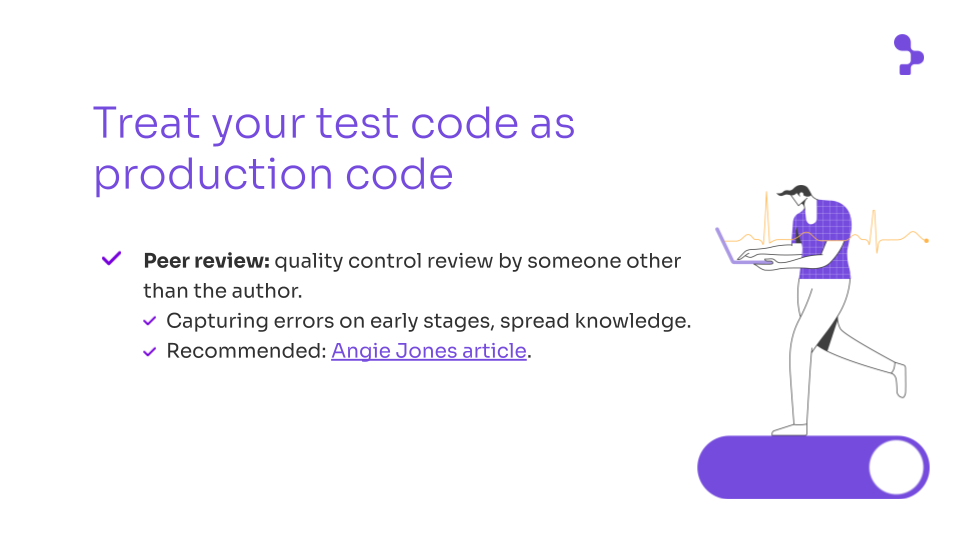 Treat your test code as production code

Peer review: quality control review by someone other than the author.

Capturing errors on early stages, spread knowledge.

Recommended: Angie Jones article.